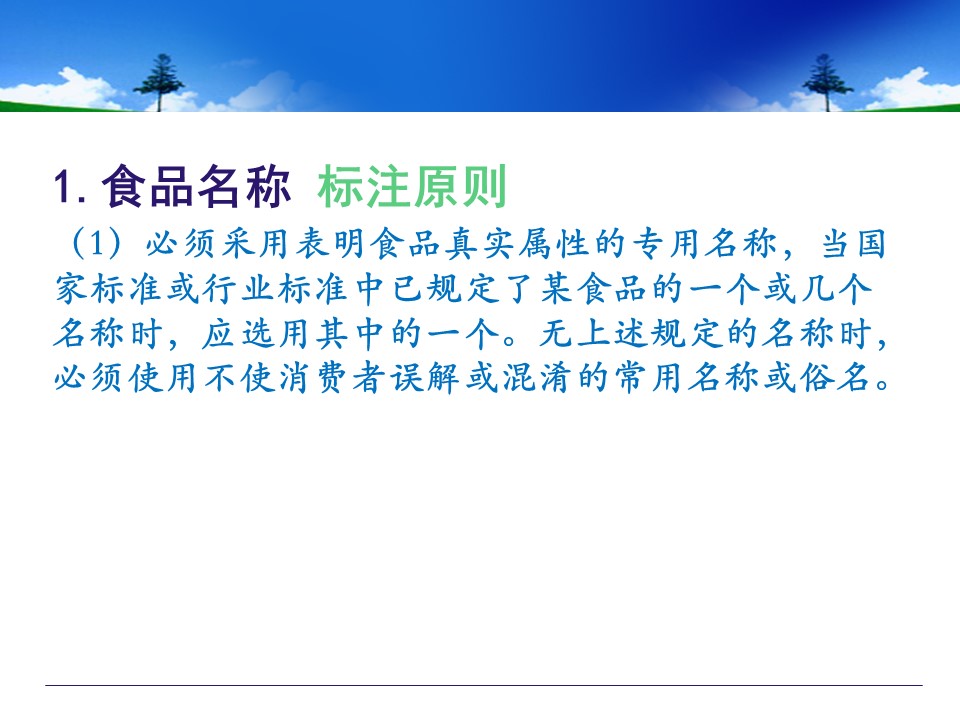 1. 食品名称 标注原则

（1）必须采用表明食品真实属性的专用名称，当国家标准或行业标准中已规定了某食品的一个或几个名称时，应选用其中的一个。无上述规定的名称时，必须使用不使消费者误解或混淆的常用名称或俗名。